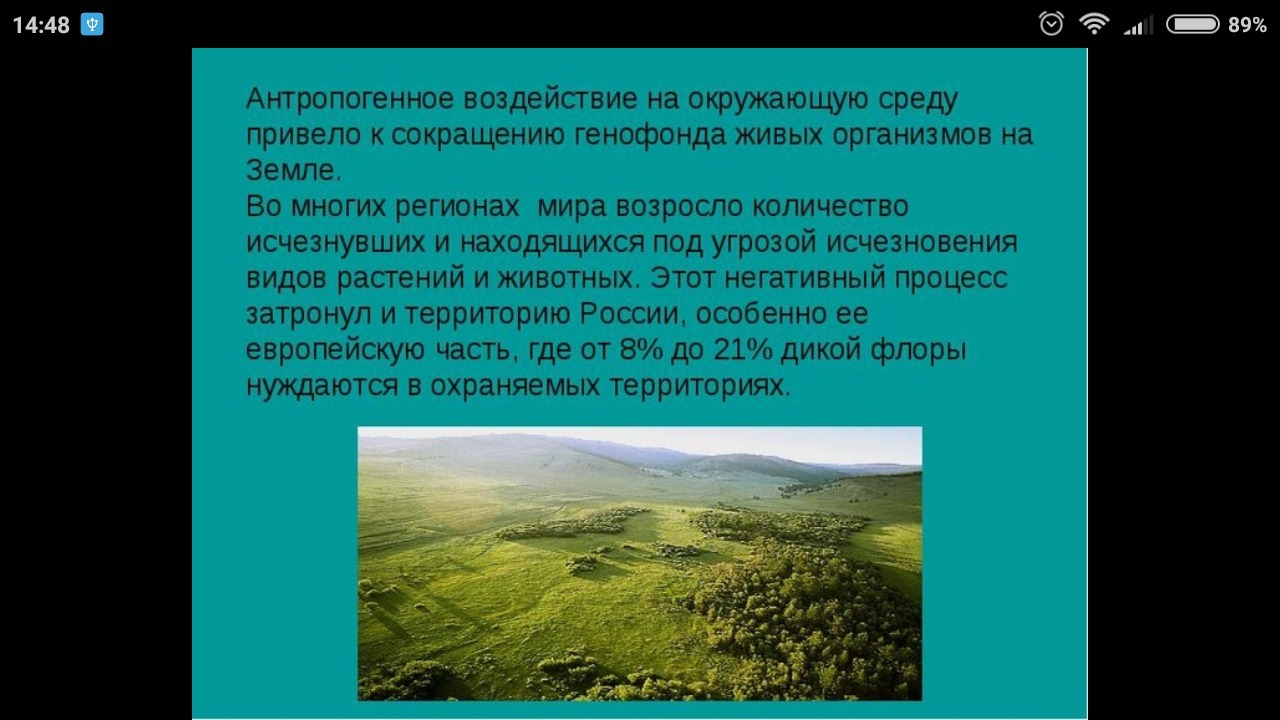 14:48 89%

Антропогенное воздействие на окружающую среду привело к сокращению генофонда живых организмов на Земле.
Во многих регионах мира возросло количество исчезнувших и находящихся под угрозой исчезновения видов растений и животных. Этот негативный процесс затронул и территорию России, особенно ее европейскую часть, где от 8% до 21% дикой флоры нуждаются в охраняемых территориях.